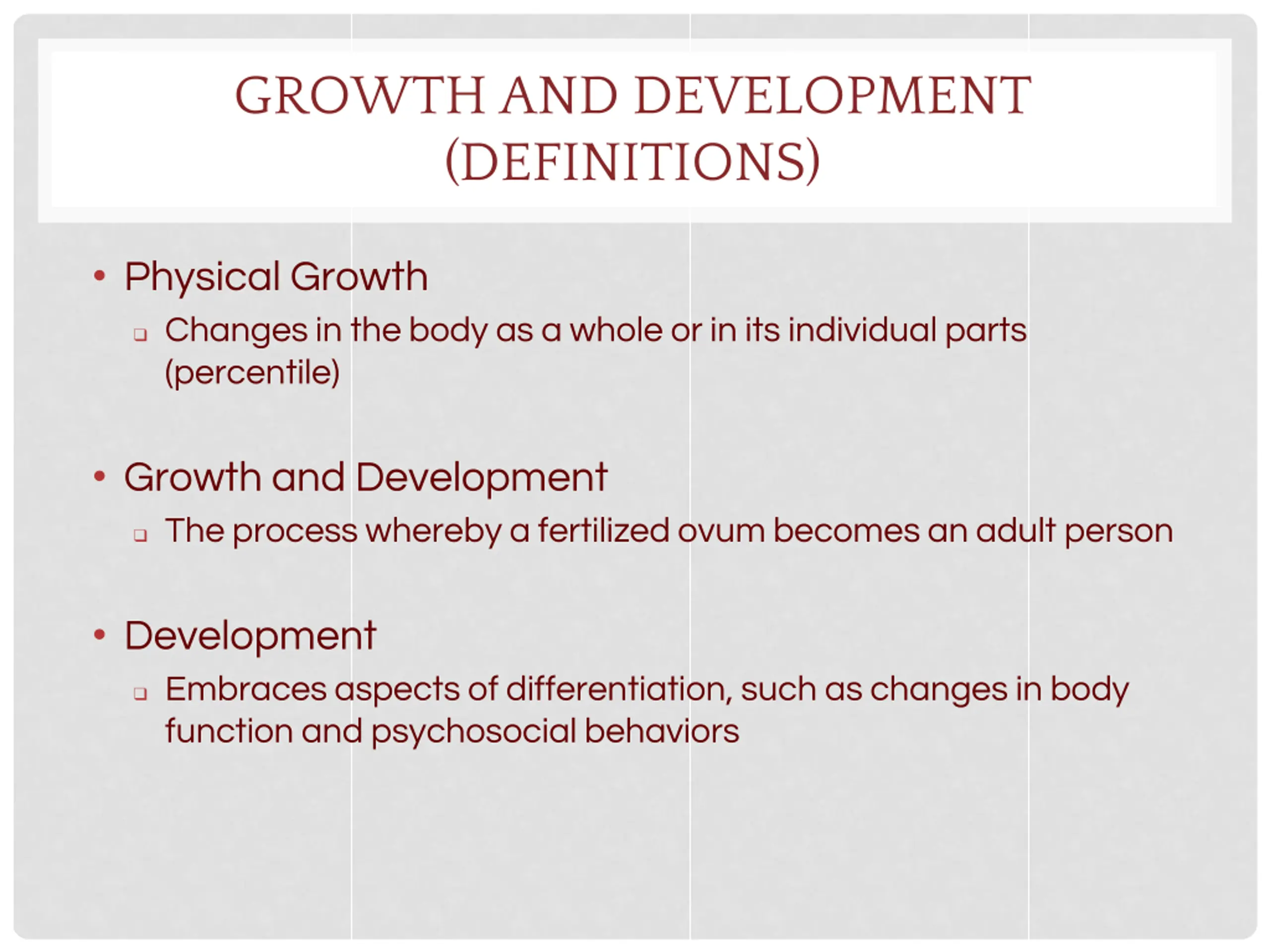 GROWTH AND DEVELOPMENT (DEFINITIONS)

• Physical Growth
  ❑ Changes in the body as a whole or in its individual parts (percentile)

• Growth and Development
  ❑ The process whereby a fertilized ovum becomes an adult person

• Development
  ❑ Embraces aspects of differentiation, such as changes in body function and psychosocial behaviors